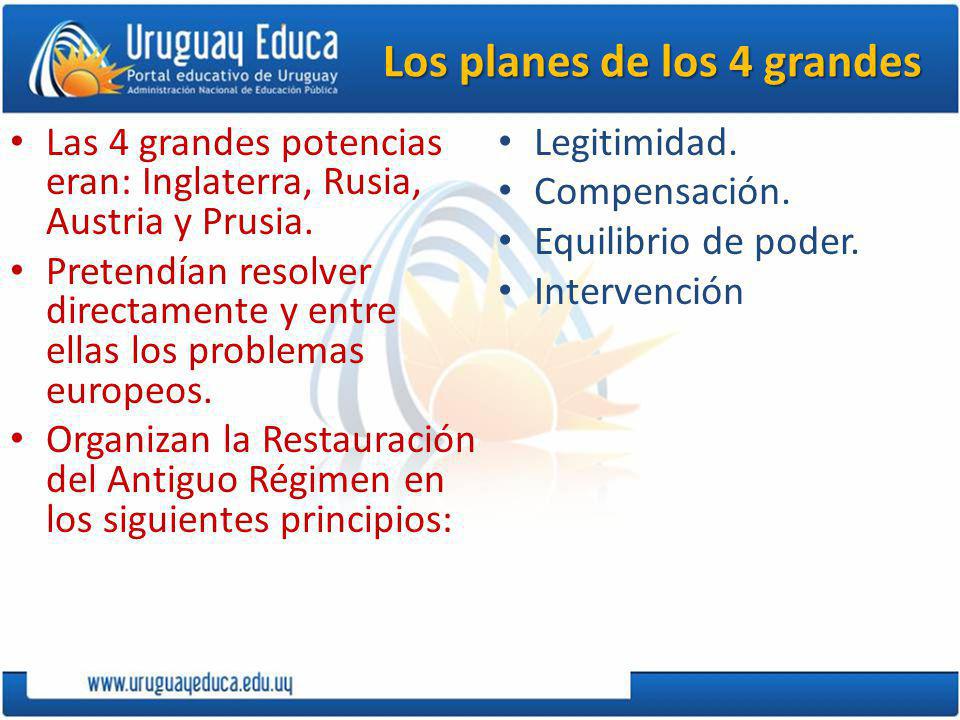 Uruguay Educa
Portal educativo de Uruguay
Administración Nacional de Educación Pública

Los planes de los 4 grandes

• Las 4 grandes potencias eran: Inglaterra, Rusia, Austria y Prusia.
• Pretendían resolver directamente y entre ellas los problemas europeos.
• Organizan la Restauración del Antiguo Régimen en los siguientes principios:

• Legitimidad.
• Compensación.
• Equilibrio de poder.
• Intervención

www.uruguayeduca.edu.uy